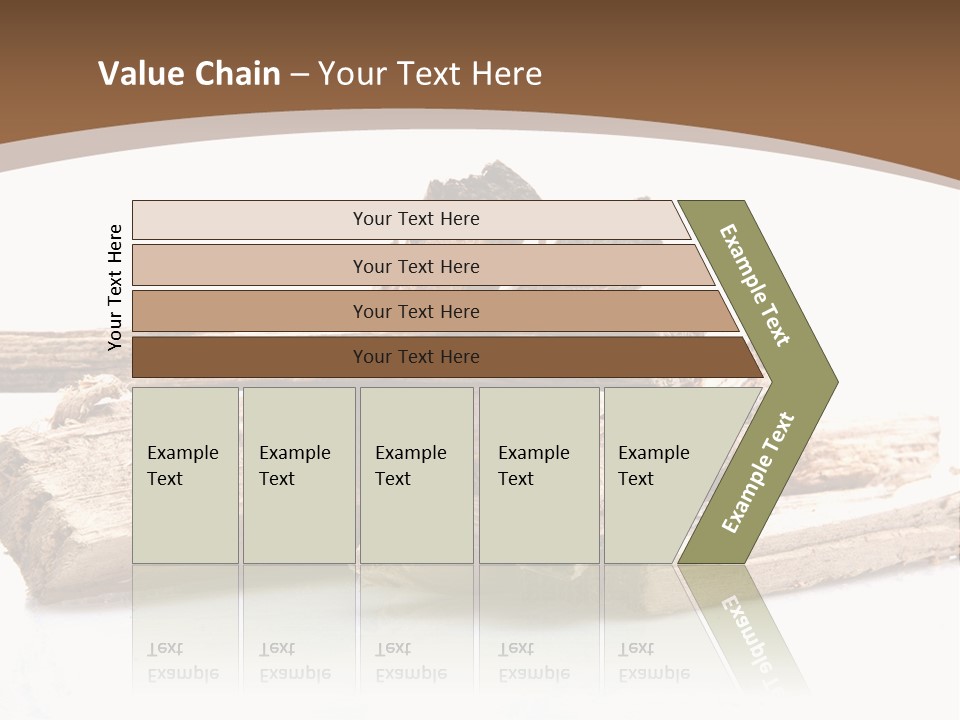 Value Chain – Your Text Here

Your Text Here

Your Text Here

Your Text Here

Your Text Here

Your Text Here

Example Text

Example Text

Example Text

Example Text

Example Text

Example Text

Example Text